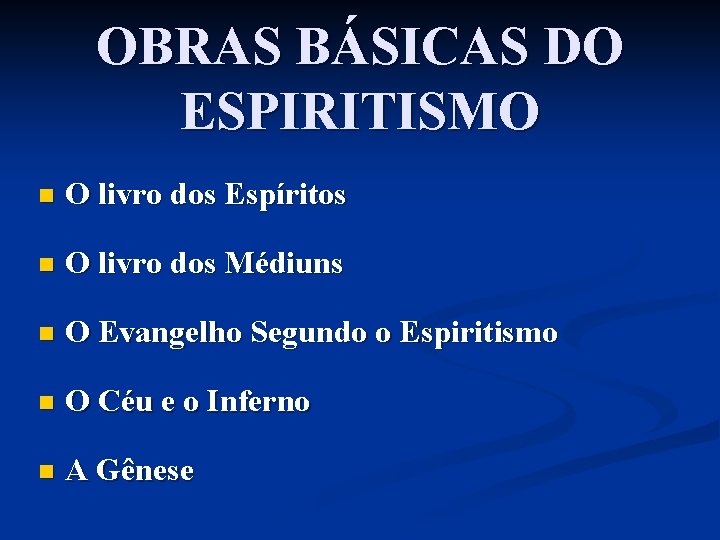 OBRAS BÁSICAS DO ESPIRITISMO

- O livro dos Espíritos
- O livro dos Médiuns
- O Evangelho Segundo o Espiritismo
- O Céu e o Inferno
- A Gênese